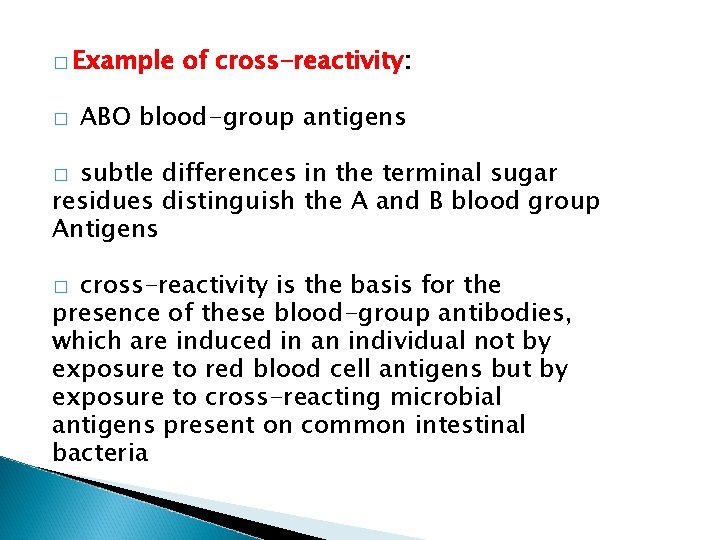 □ Example of cross-reactivity:

□ ABO blood-group antigens

□ subtle differences in the terminal sugar residues distinguish the A and B blood group Antigens

□ cross-reactivity is the basis for the presence of these blood-group antibodies, which are induced in an individual not by exposure to red blood cell antigens but by exposure to cross-reacting microbial antigens present on common intestinal bacteria